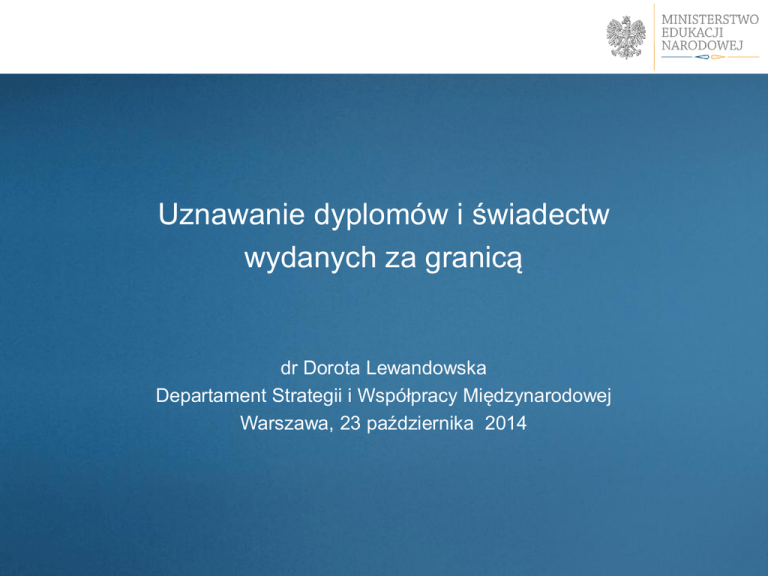 MINISTERSTWO
EDUKACJI
NARODOWEJ

Uznawanie dyplomów i świadectw wydanych za granicą

dr Dorota Lewandowska
Departament Strategii i Współpracy Międzynarodowej
Warszawa, 23 października 2014